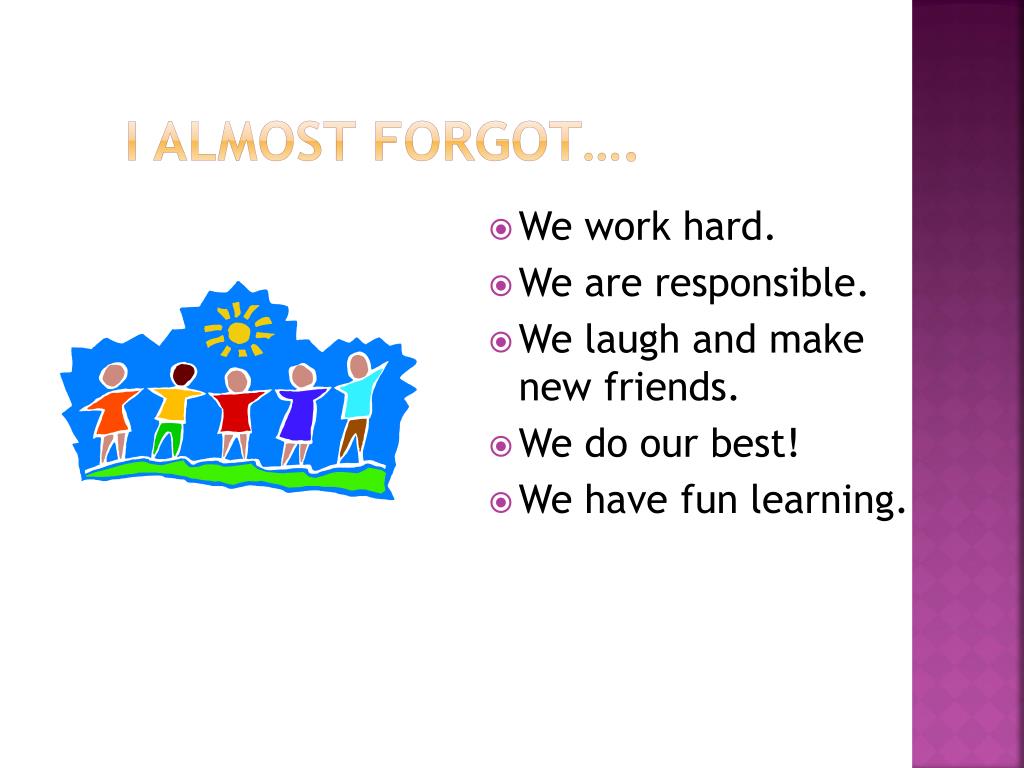 I ALMOST FORGOT….

We work hard.
We are responsible.
We laugh and make new friends.
We do our best!
We have fun learning.